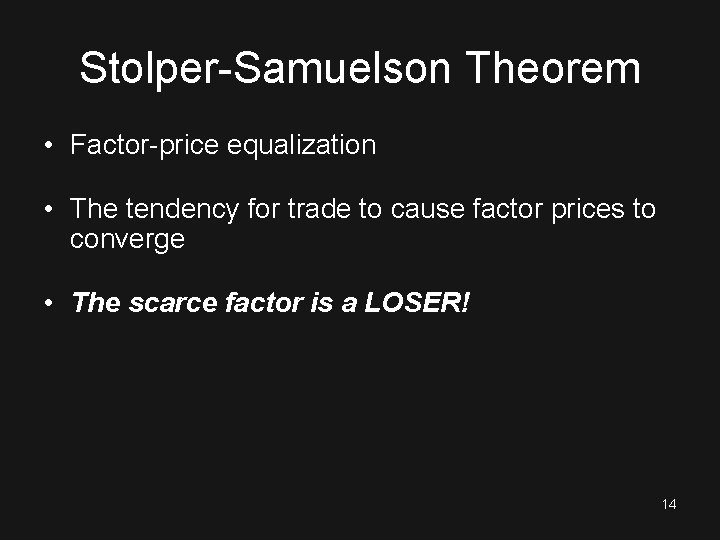 Stolper-Samuelson Theorem

• Factor-price equalization

• The tendency for trade to cause factor prices to converge

• The scarce factor is a LOSER!

14